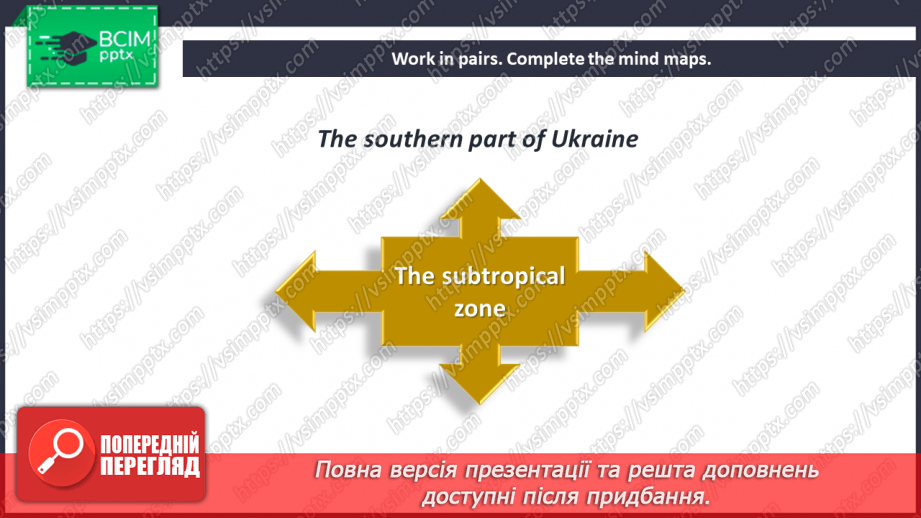 ВСІМ pptx

Work in pairs. Complete the mind maps.

The southern part of Ukraine

The subtropical zone

ПОПЕРЕДНІЙ ПЕРЕГЛЯД

Повна версія презентації та решта доповнень доступні після придбання.

https://vsimpptx.com